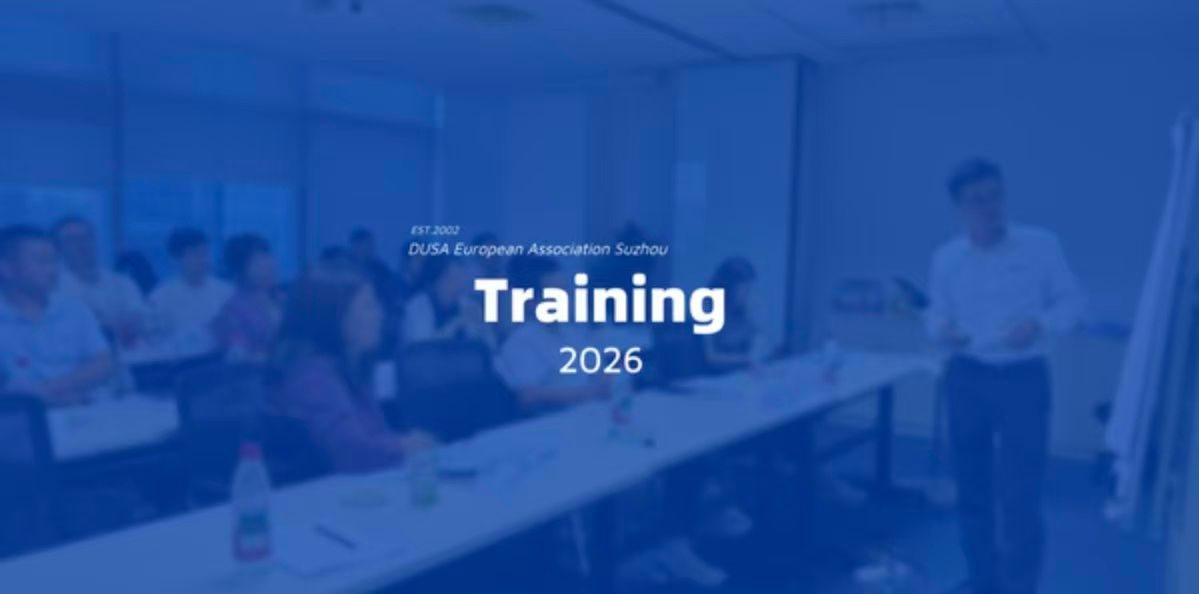 EST.2002
DUSA European Association Suzhou

Training
2026